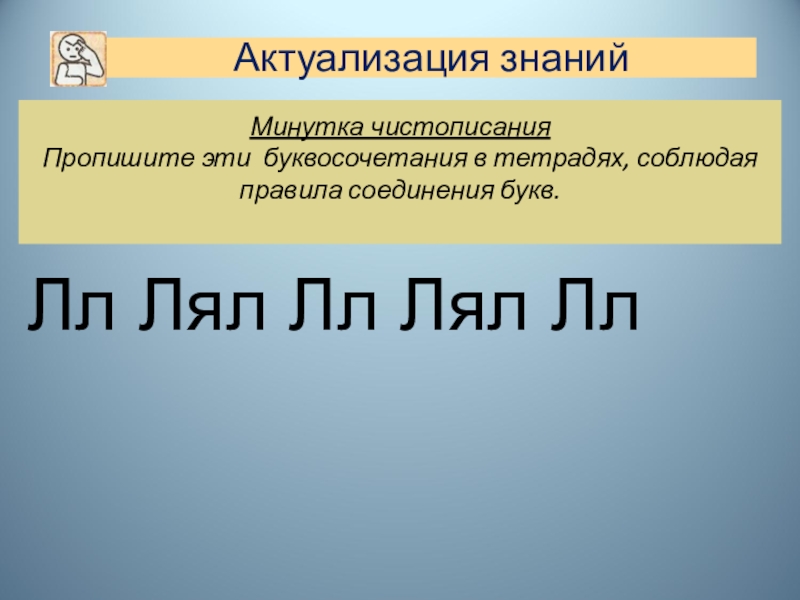 Актуализация знаний

Минутка чистописания
Пропишите эти буквосочетания в тетрадях, соблюдая правила соединения букв.

Лл Лял Лл Лял Лл